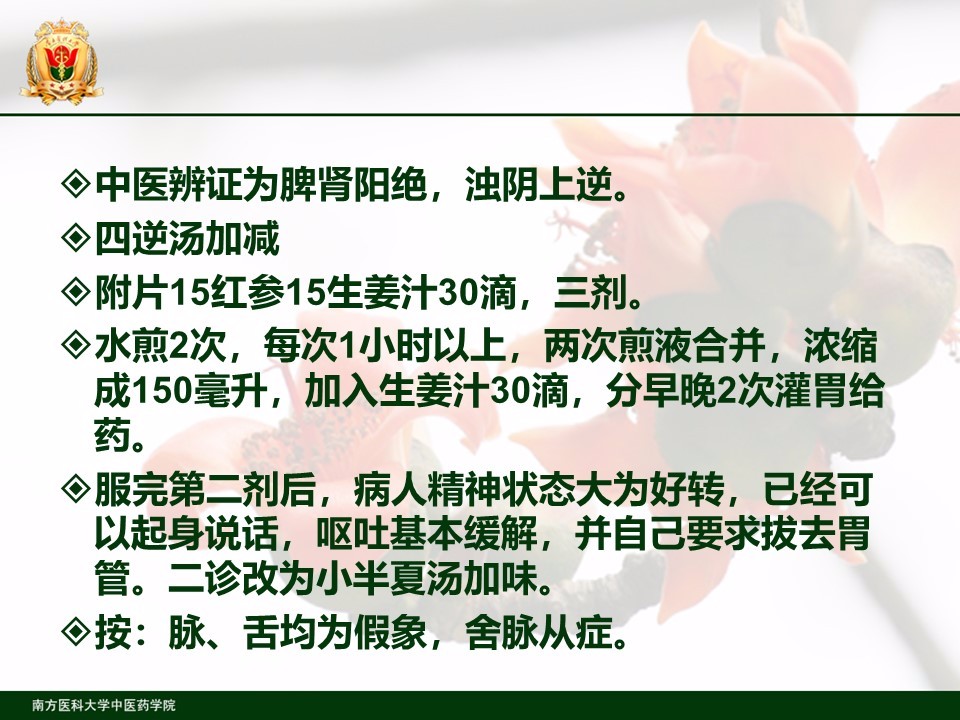 ◈中医辨证为脾肾阳绝，浊阴上逆。

◈四逆汤加减

◈附片15红参15生姜汁30滴，三剂。

◈水煎2次，每次1小时以上，两次煎液合并，浓缩成150毫升，加入生姜汁30滴，分早晚2次灌胃给药。

◈服完第二剂后，病人精神状态大为好转，已经可以起身说话，呕吐基本缓解，并自己要求拔去胃管。二诊改为小半夏汤加味。

◈按：脉、舌均为假象，舍脉从症。

南方医科大学中医药学院